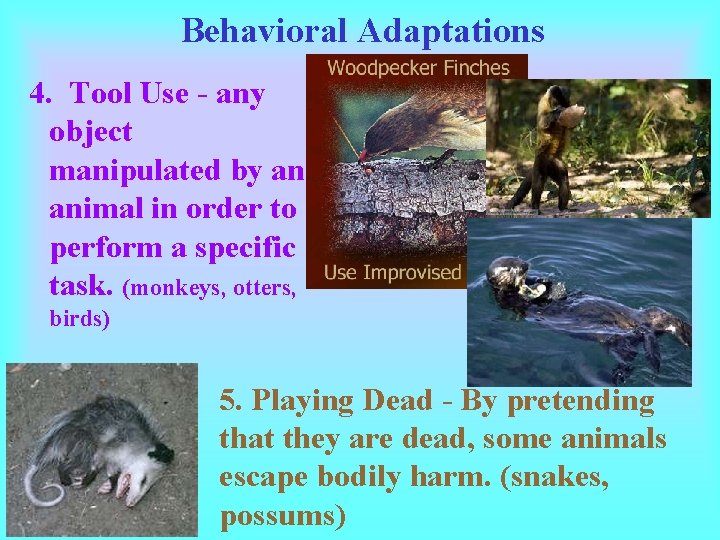 Behavioral Adaptations

4. Tool Use - any object manipulated by an animal in order to perform a specific task. (monkeys, otters, birds)

Woodpecker Finches

Use Improvised

5. Playing Dead - By pretending that they are dead, some animals escape bodily harm. (snakes, possums)